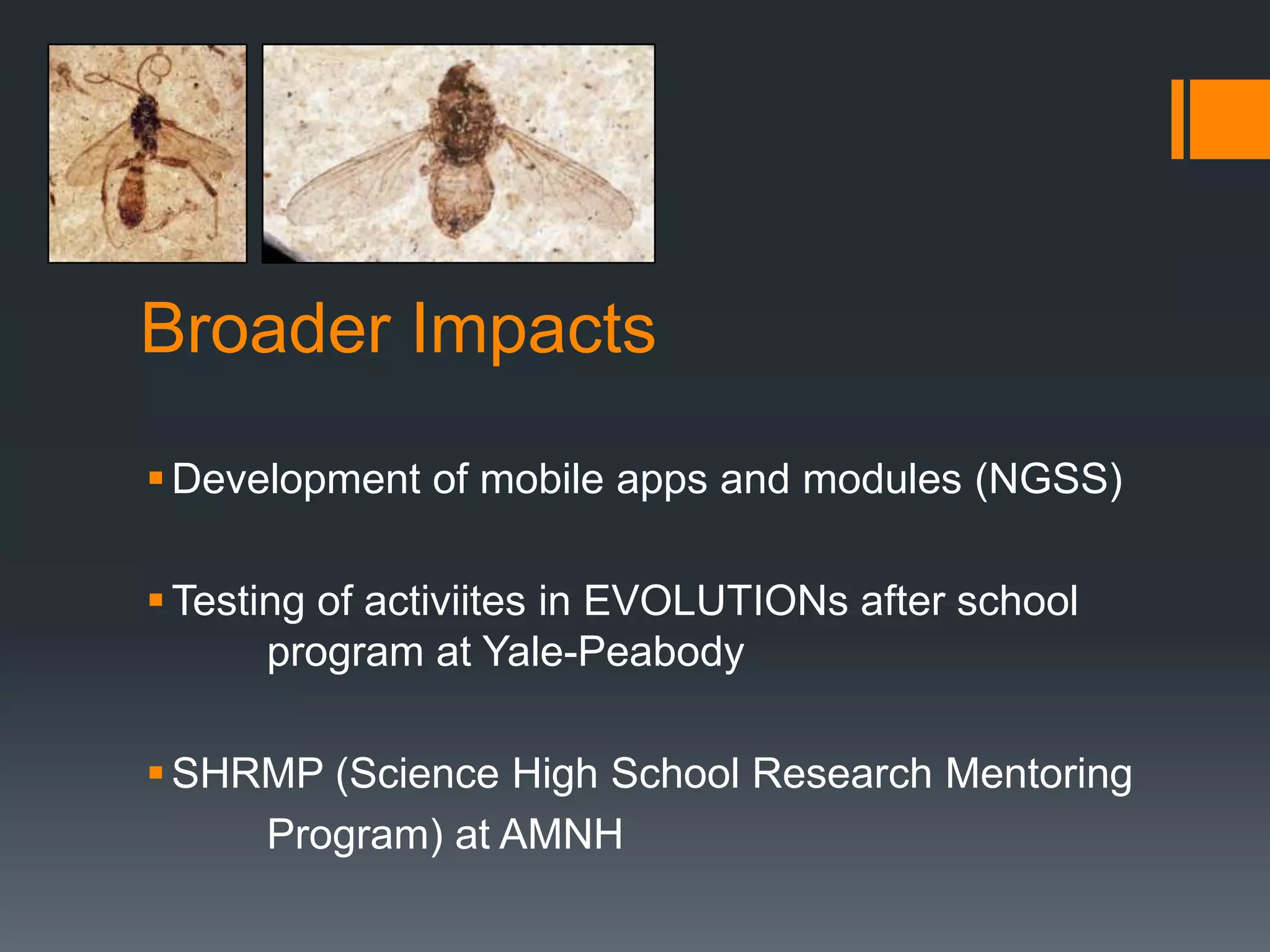 Broader Impacts

▪ Development of mobile apps and modules (NGSS)

▪ Testing of activiites in EVOLUTIONs after school program at Yale-Peabody

▪ SHRMP (Science High School Research Mentoring Program) at AMNH